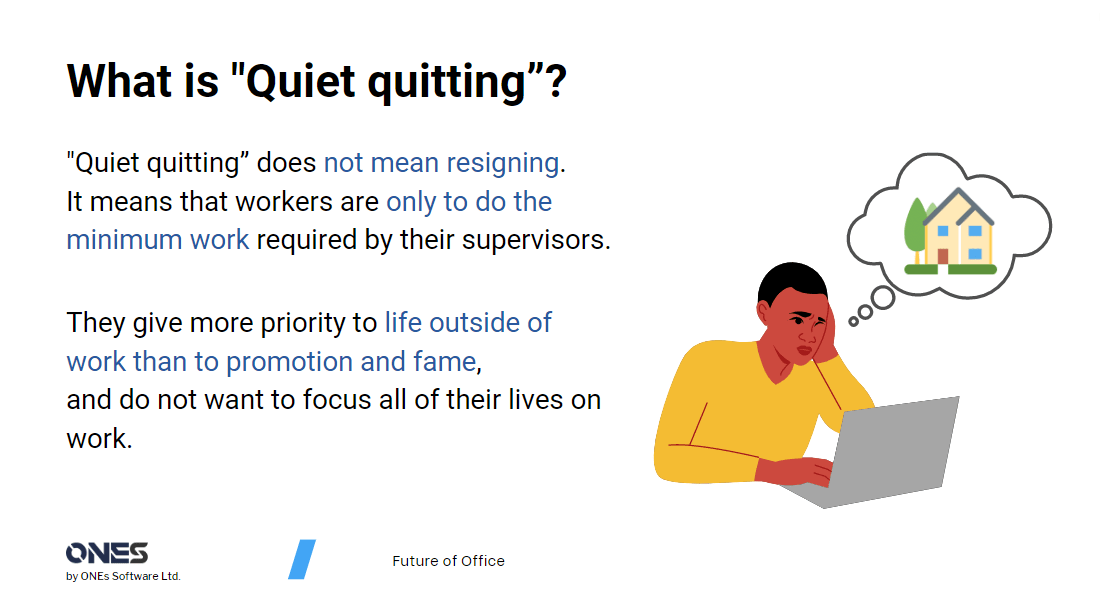 What is "Quiet quitting”?

"Quiet quitting” does not mean resigning. It means that workers are only to do the minimum work required by their supervisors.

They give more priority to life outside of work than to promotion and fame, and do not want to focus all of their lives on work.

ONES
by ONEs Software Ltd.

Future of Office